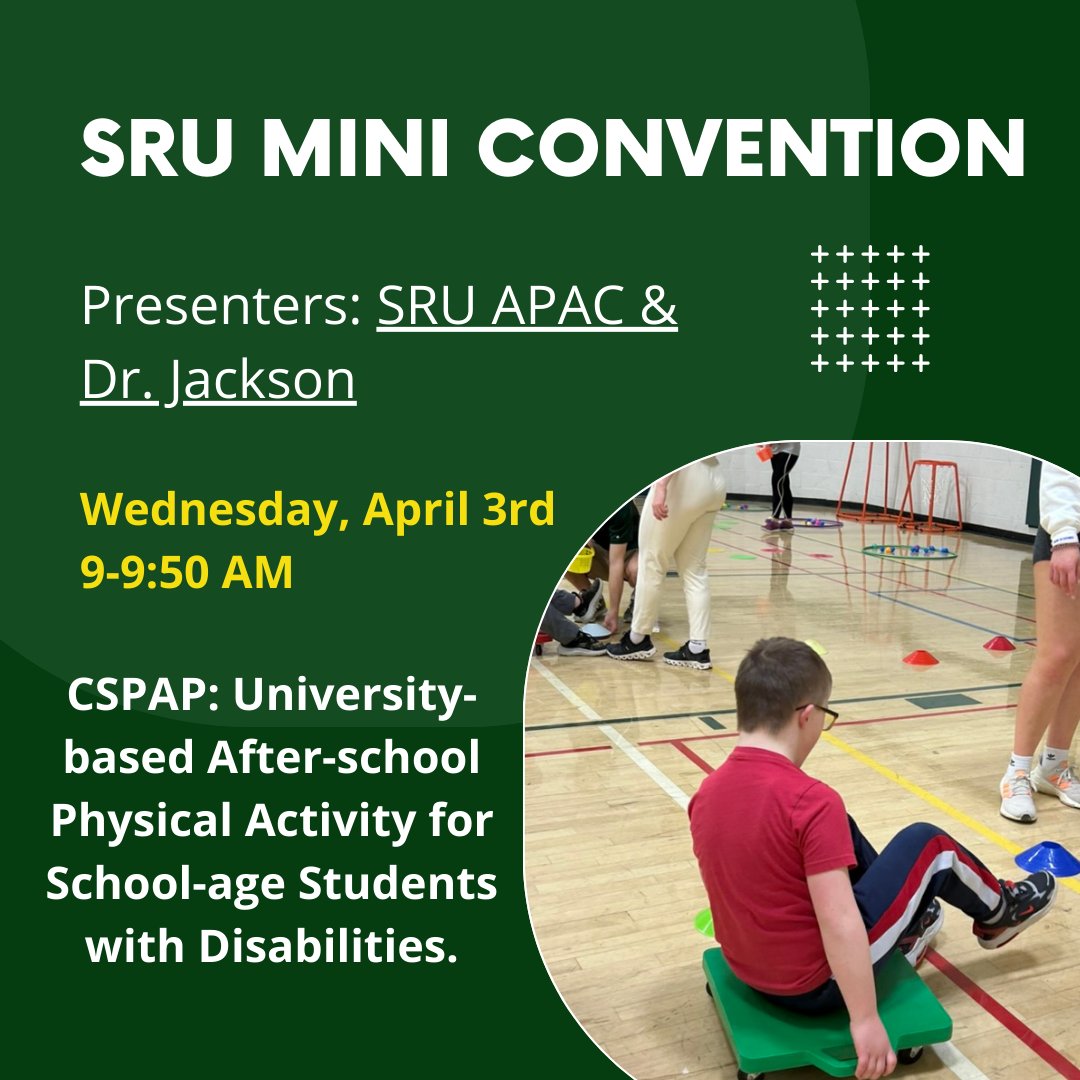 SRU MINI CONVENTION

Presenters: SRU APAC & Dr. Jackson

Wednesday, April 3rd
9-9:50 AM

CSPAP: University-based After-school Physical Activity for School-age Students with Disabilities.